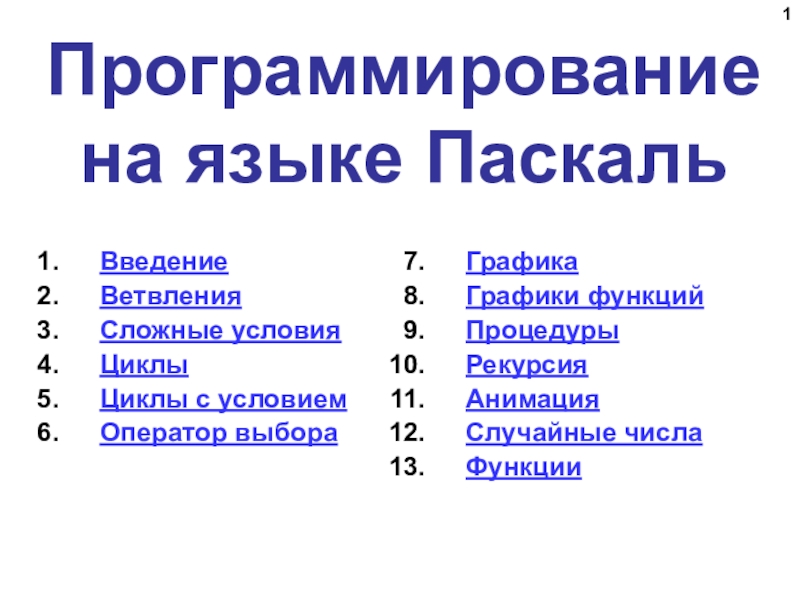 1

Программирование на языке Паскаль

1. Введение
2. Ветвления
3. Сложные условия
4. Циклы
5. Циклы с условием
6. Оператор выбора

7. Графика
8. Графики функций
9. Процедуры
10. Рекурсия
11. Анимация
12. Случайные числа
13. Функции